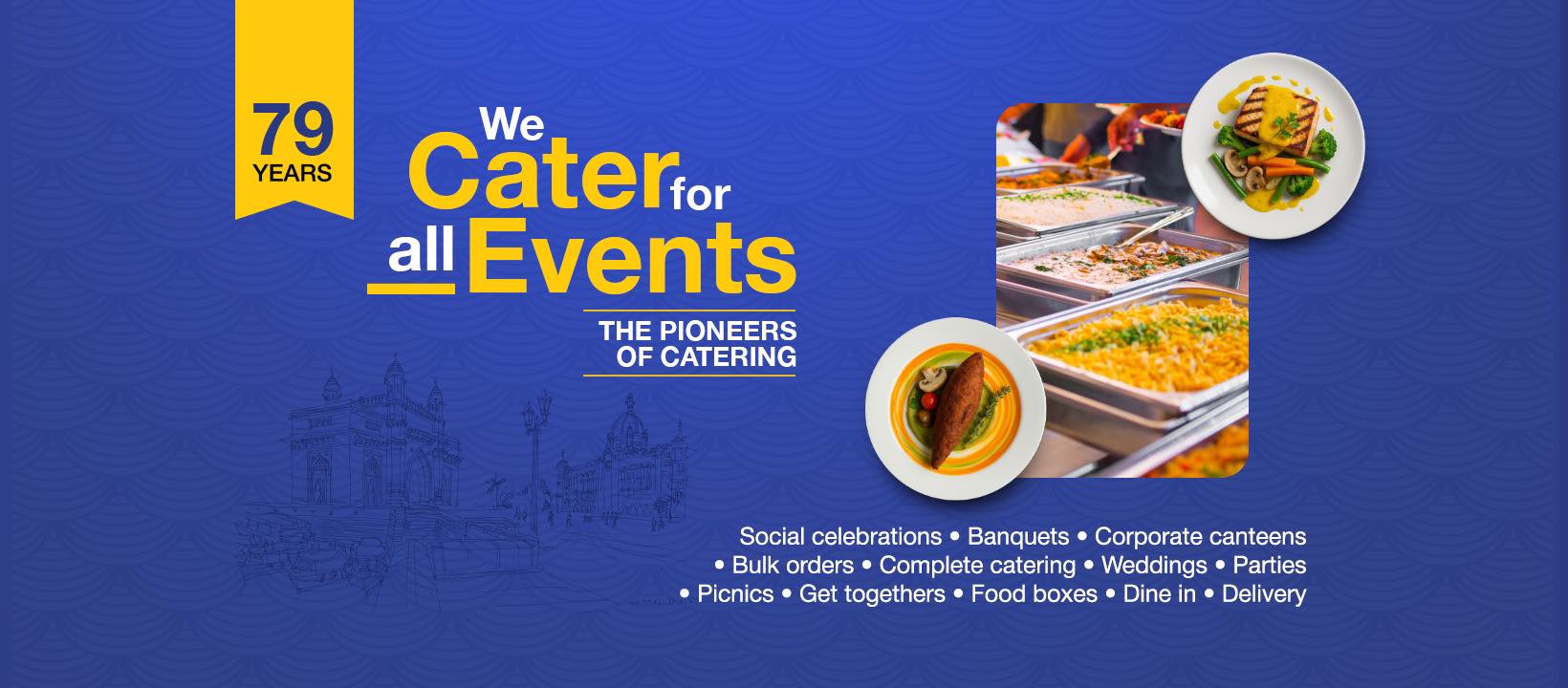 79
YEARS

We
Cater for
all Events

THE PIONEERS
OF CATERING

Social celebrations • Banquets • Corporate canteens • Bulk orders • Complete catering • Weddings • Parties • Picnics • Get togethers • Food boxes • Dine in • Delivery